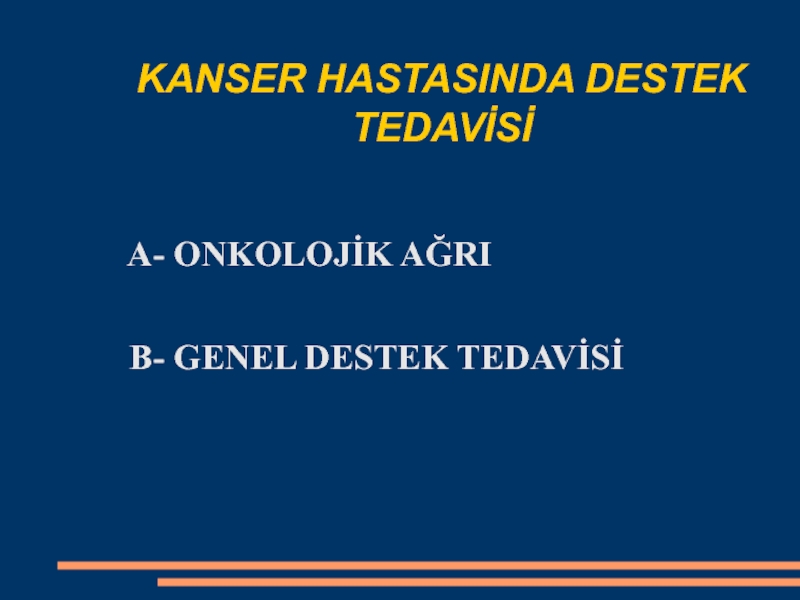 KANSER HASTASINDA DESTEK TEDAVİSİ

A- ONKOLOJİK AĞRI

B- GENEL DESTEK TEDAVİSİ